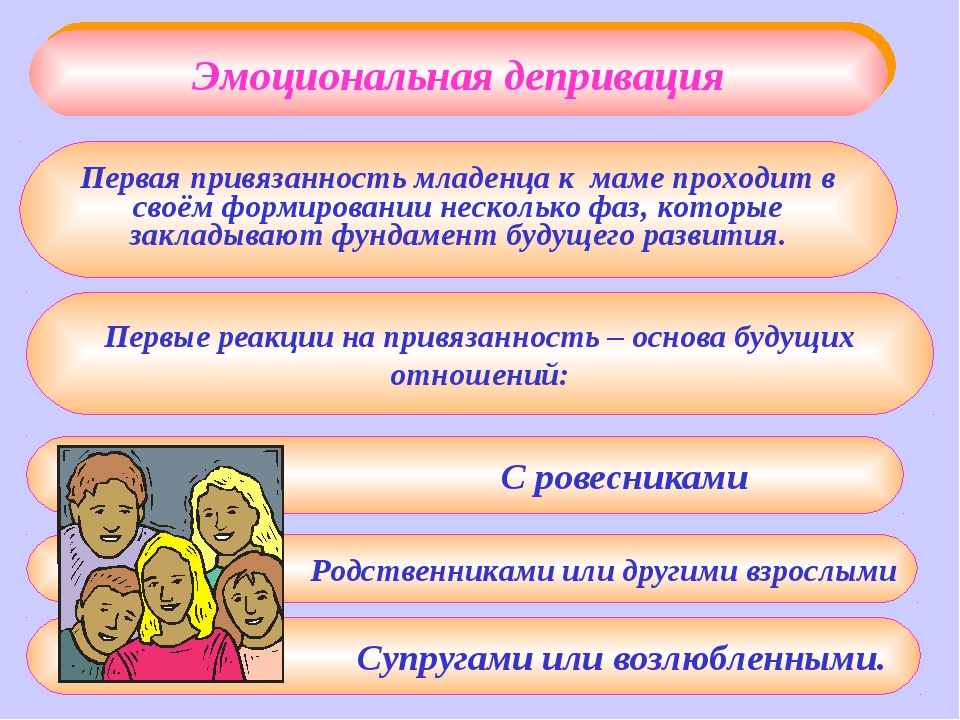 Эмоциональная депривация

Первая привязанность младенца к маме проходит в своём формировании несколько фаз, которые закладывают фундамент будущего развития.

Первые реакции на привязанность – основа будущих отношений:

С ровесниками

Родственниками или другими взрослыми

Супругами или возлюбленными.